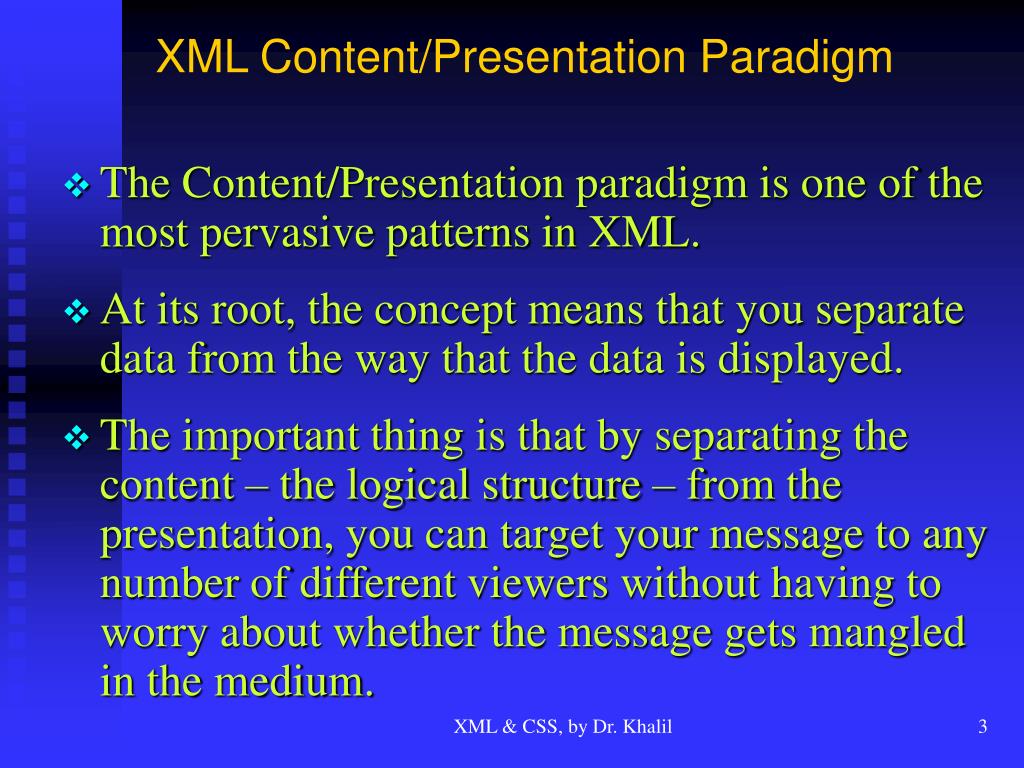 XML Content/Presentation Paradigm

❖ The Content/Presentation paradigm is one of the most pervasive patterns in XML.

❖ At its root, the concept means that you separate data from the way that the data is displayed.

❖ The important thing is that by separating the content – the logical structure – from the presentation, you can target your message to any number of different viewers without having to worry about whether the message gets mangled in the medium.

XML & CSS, by Dr. Khalil

3